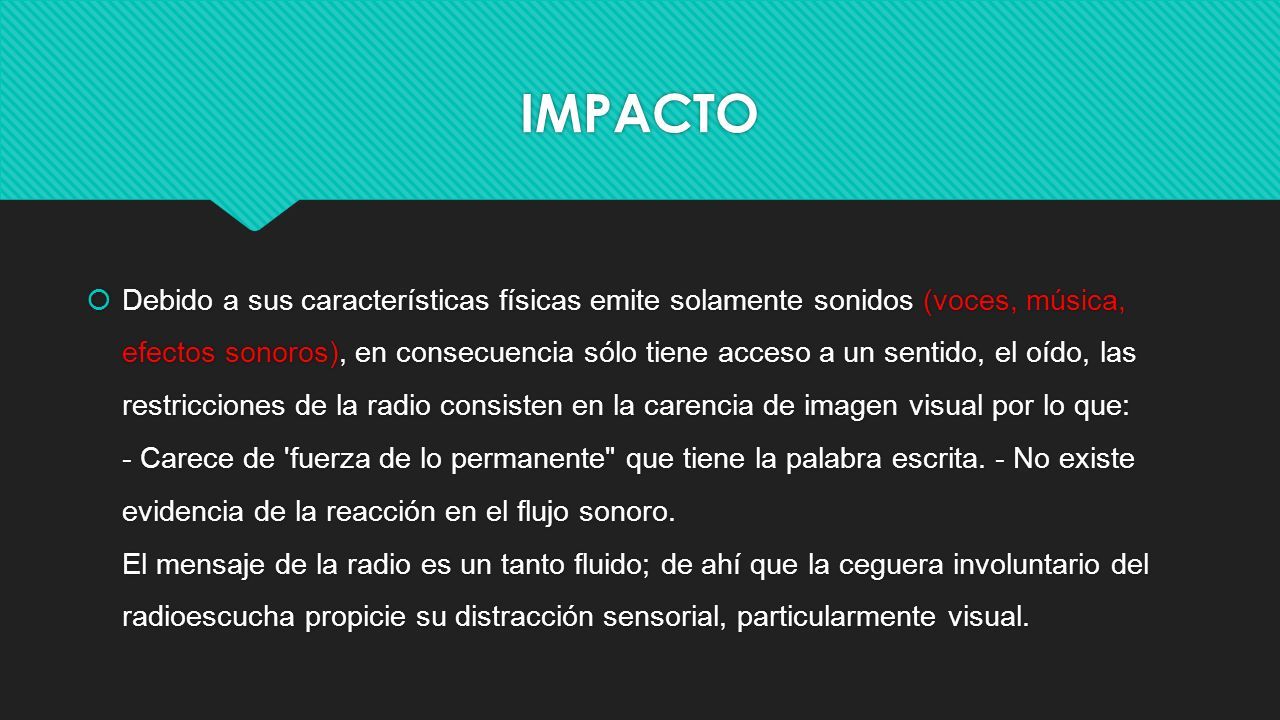 IMPACTO

Debido a sus características físicas emite solamente sonidos (voces, música, efectos sonoros), en consecuencia sólo tiene acceso a un sentido, el oído, las restricciones de la radio consisten en la carencia de imagen visual por lo que:
- Carece de 'fuerza de lo permanente" que tiene la palabra escrita. - No existe evidencia de la reacción en el flujo sonoro.
El mensaje de la radio es un tanto fluido; de ahí que la ceguera involuntario del radioescucha propicie su distracción sensorial, particularmente visual.